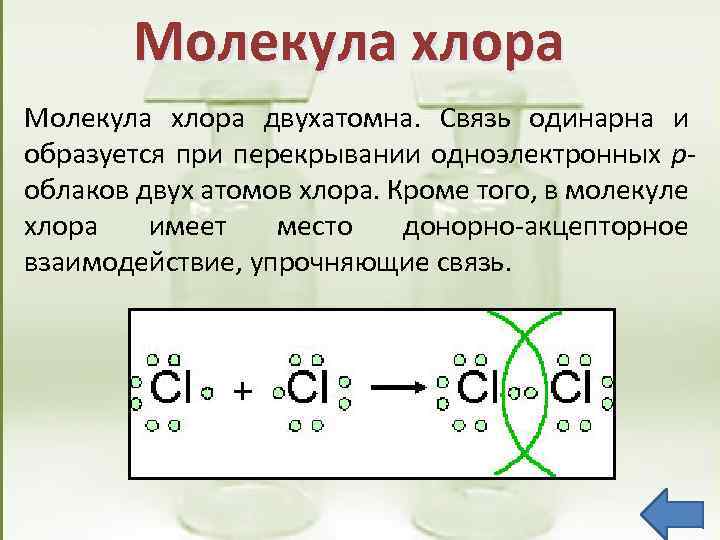 Молекула хлора

Молекула хлора двухатомна. Связь одинарна и образуется при перекрывании одноэлектронных p-облаков двух атомов хлора. Кроме того, в молекуле хлора имеет место донорно-акцепторное взаимодействие, упрочняющие связь.

Cl + Cl → Cl Cl